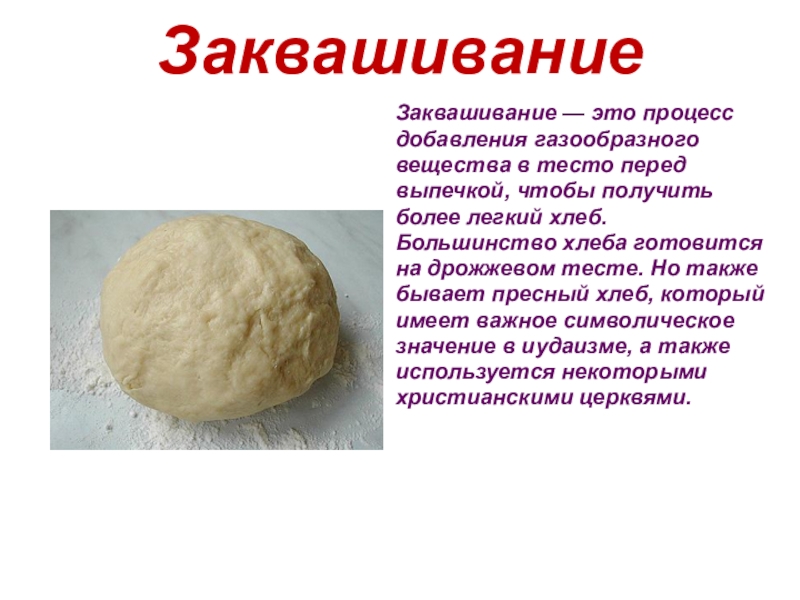 Заквашивание

Заквашивание — это процесс добавления газообразного вещества в тесто перед выпечкой, чтобы получить более легкий хлеб. Большинство хлеба готовится на дрожжевом тесте. Но также бывает пресный хлеб, который имеет важное символическое значение в иудаизме, а также используется некоторыми христианскими церквями.